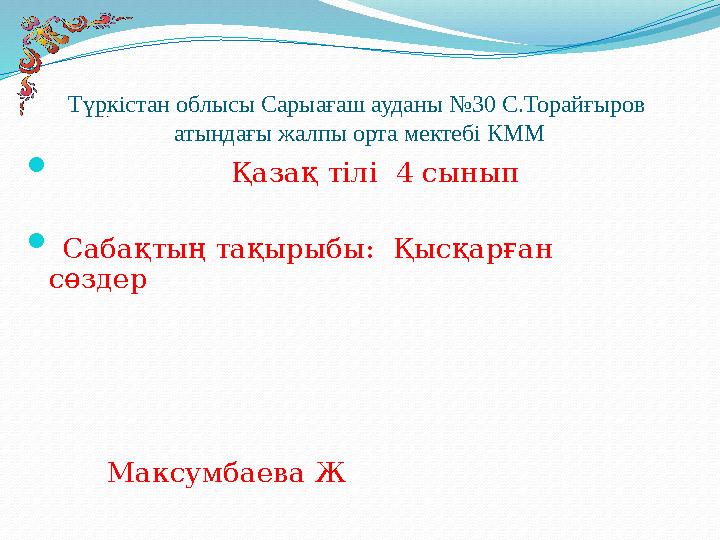 Түркістан облысы Сарыағаш ауданы №30 С.Торайғыров атындағы жалпы орта мектебі КММ

Қазақ тілі 4 сынып

Сабақтың тақырыбы: Қысқарған сөздер

Максумбаева Ж